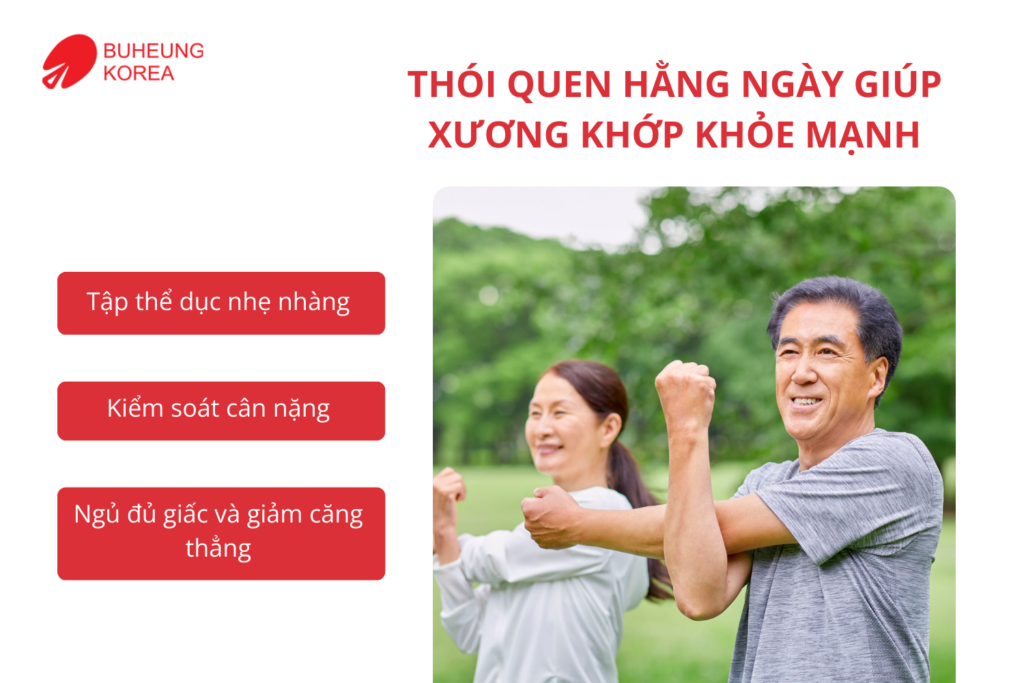 BUHEUNG KOREA

THÓI QUEN HẰNG NGÀY GIÚP XƯƠNG KHỚP KHỎE MẠNH

Tập thể dục nhẹ nhàng

Kiểm soát cân nặng

Ngủ đủ giấc và giảm căng thẳng